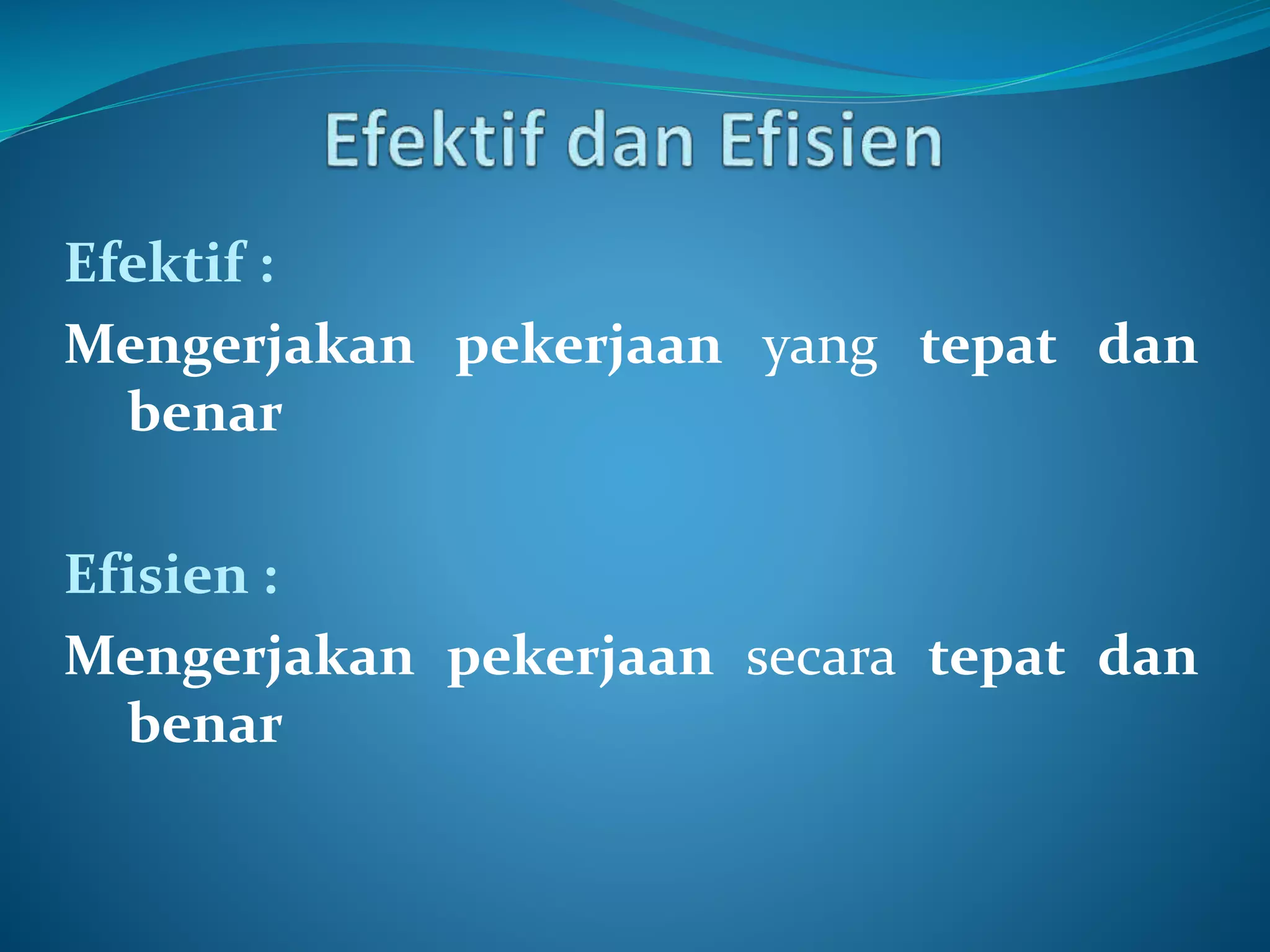 Efektif dan Efisien

Efektif :

Mengerjakan pekerjaan yang tepat dan benar

Efisien :

Mengerjakan pekerjaan secara tepat dan benar